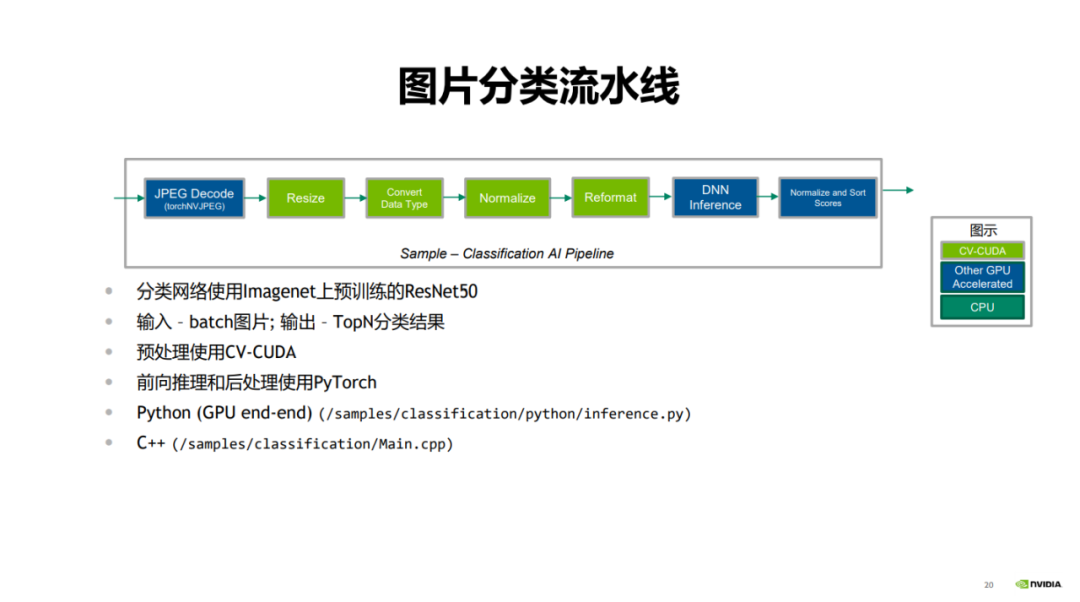 图片分类流水线

JPEG Decode (torchNVJPEG)

Resize

Convert Data Type

Normalize

Reformat

DNN Inference

Normalize and Sort Scores

Sample – Classification AI Pipeline

图示

CV-CUDA

Other GPU Accelerated

CPU

- 分类网络使用Imagenet上预训练的ResNet50
- 输入 - batch图片; 输出 - TopN分类结果
- 预处理使用CV-CUDA
- 前向推理和后处理使用PyTorch
- Python (GPU end-end) (/samples/classification/python/inference.py)
- C++ (/samples/classification/Main.cpp)

20

NVIDIA